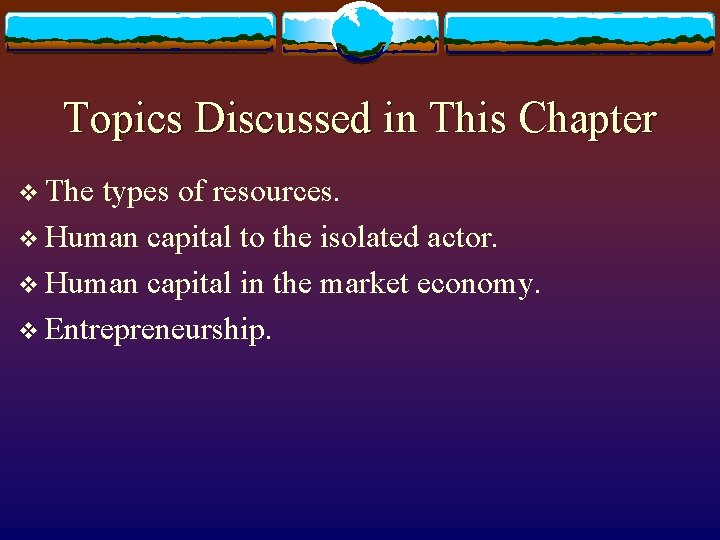 Topics Discussed in This Chapter

❖ The types of resources.
❖ Human capital to the isolated actor.
❖ Human capital in the market economy.
❖ Entrepreneurship.